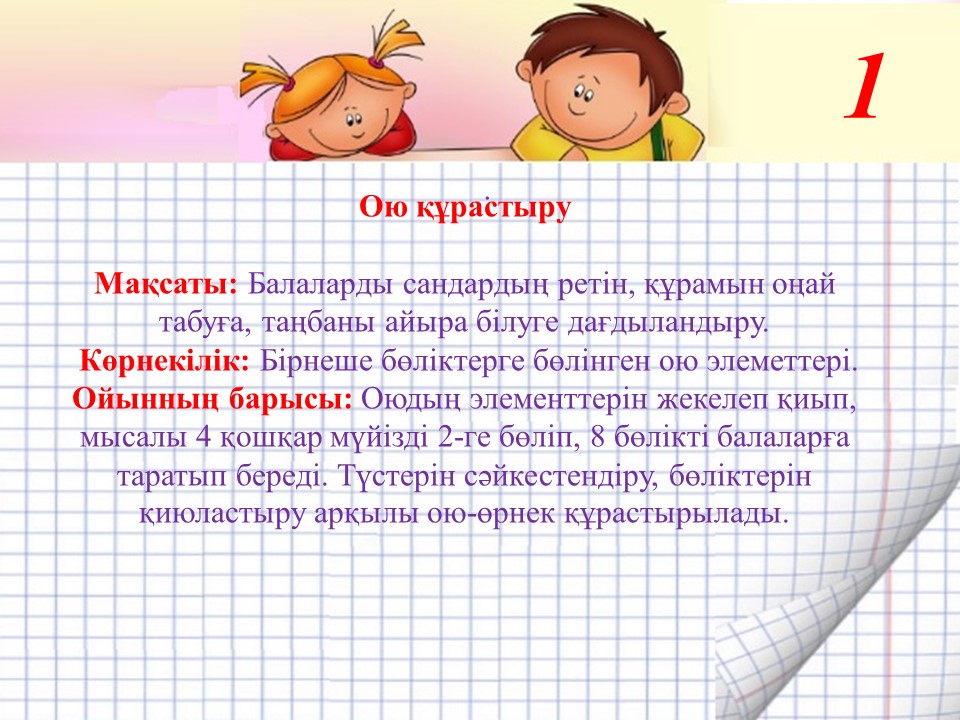 1

Ою құрастыру

Мақсаты: Балаларды сандардың ретін, құрамын оңай табуға, таңбаны айыра білуге дағдыландыру.
Көрнекілік: Бірнеше бөліктерге бөлінген ою элеметтері.
Ойынның барысы: Оюдың элементтерін жекелеп қиып, мысалы 4 қошқар мүйізді 2-ге бөліп, 8 бөлікті балаларға таратып береді. Түстерін сәйкестендіру, бөліктерін қиюластыру арқылы ою-өрнек құрастырылады.